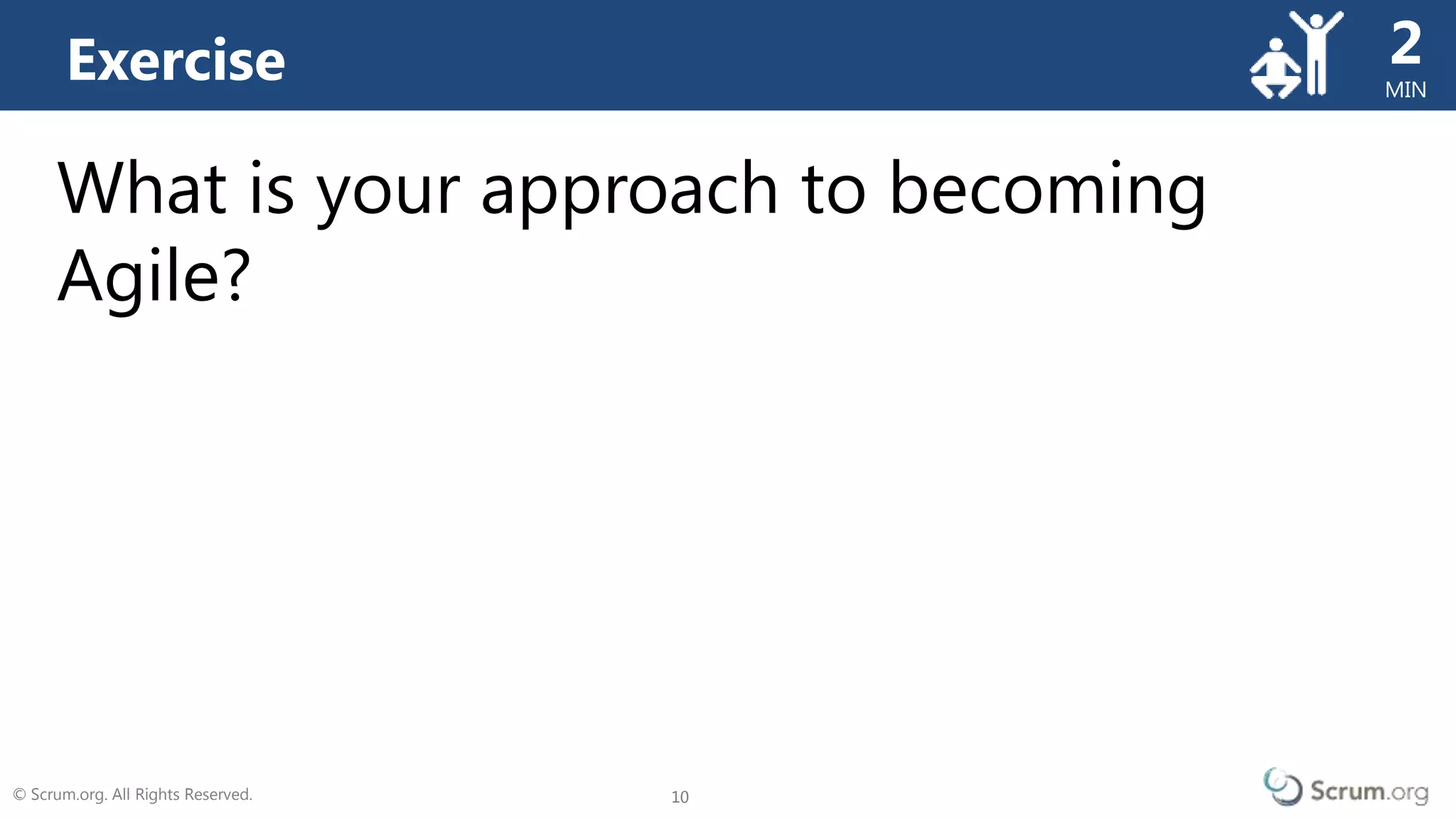 Exercise

2
MIN

What is your approach to becoming Agile?

© Scrum.org. All Rights Reserved.

10

Scrum.org